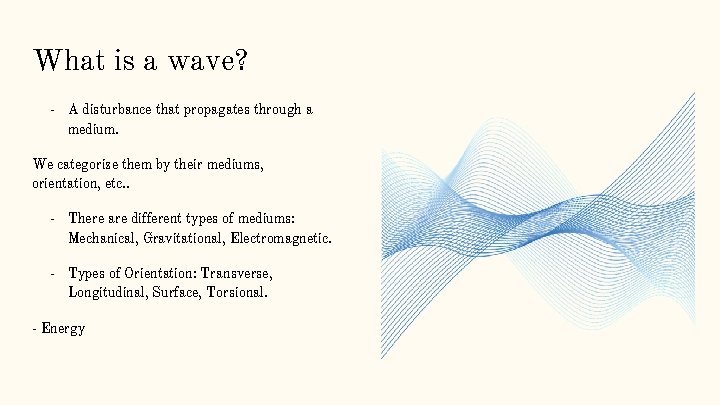 What is a wave?

- A disturbance that propagates through a medium.

We categorize them by their mediums, orientation, etc..

- There are different types of mediums: Mechanical, Gravitational, Electromagnetic.

- Types of Orientation: Transverse, Longitudinal, Surface, Torsional.

- Energy